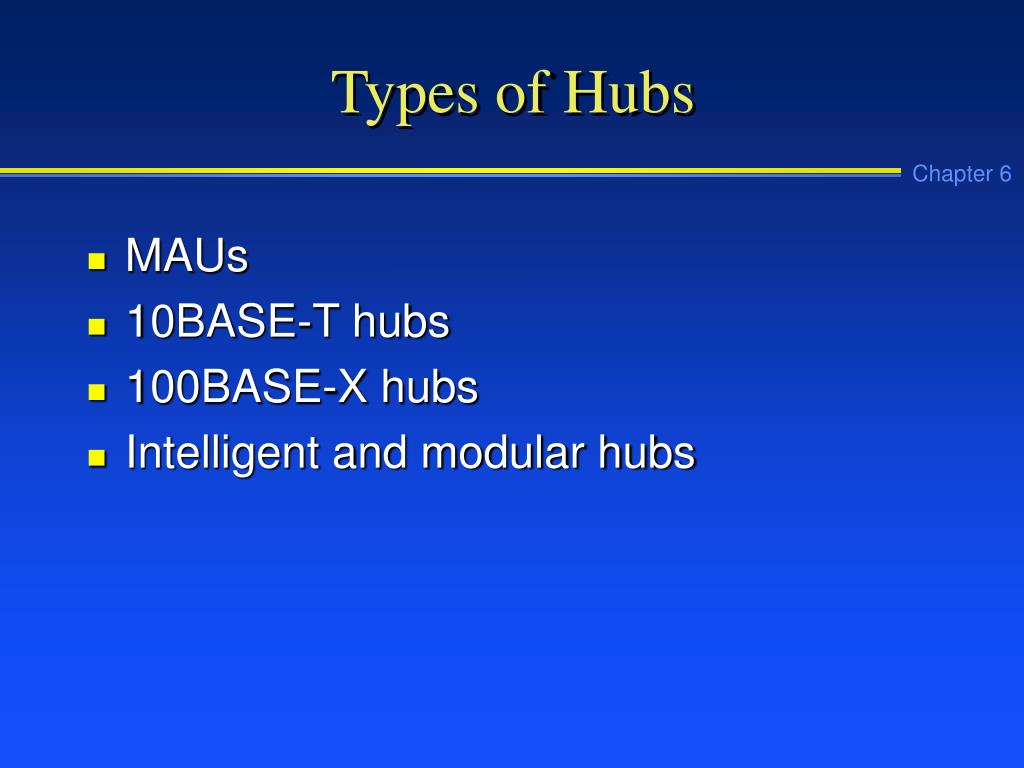 Types of Hubs

Chapter 6

- MAUs
- 10BASE-T hubs
- 100BASE-X hubs
- Intelligent and modular hubs